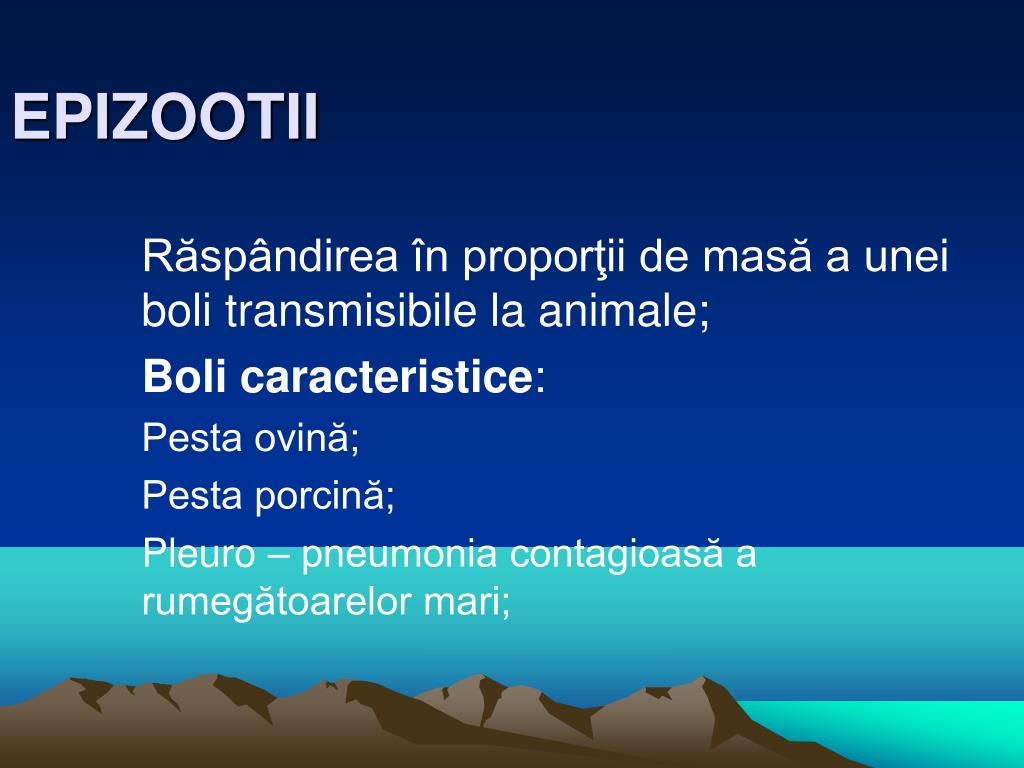 EPIZOOTII

Răspândirea în proporţii de masă a unei boli transmisibile la animale;

**Boli caracteristice**:

Pesta ovină;

Pesta porcină;

Pleuro – pneumonia contagioasă a rumegătoarelor mari;